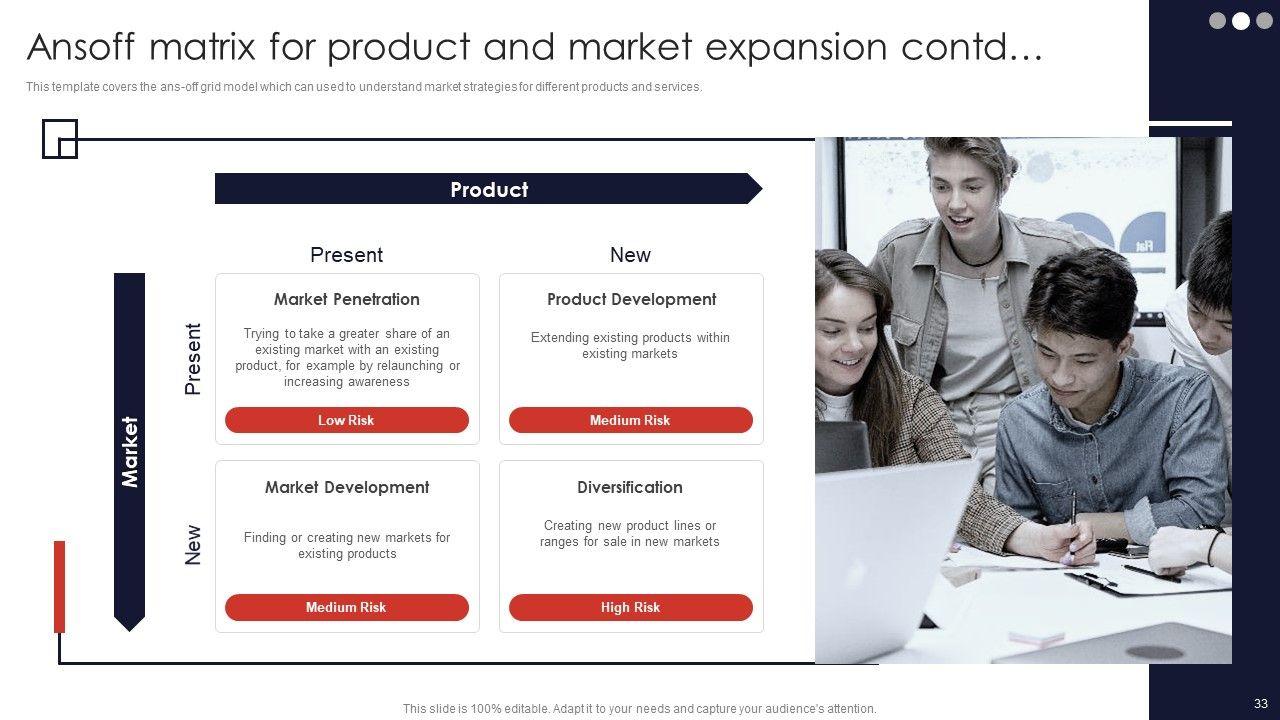 Ansoff matrix for product and market expansion contd…

This template covers the ans-off grid model which can used to understand market strategies for different products and services.

Product

Present

New

Market

Present

New

Market Penetration

Trying to take a greater share of an existing market with an existing product, for example by relaunching or increasing awareness

Low Risk

Product Development

Extending existing products within existing markets

Medium Risk

Market Development

Finding or creating new markets for existing products

Medium Risk

Diversification

Creating new product lines or ranges for sale in new markets

High Risk

This slide is 100% editable. Adapt it to your needs and capture your audience's attention.

33